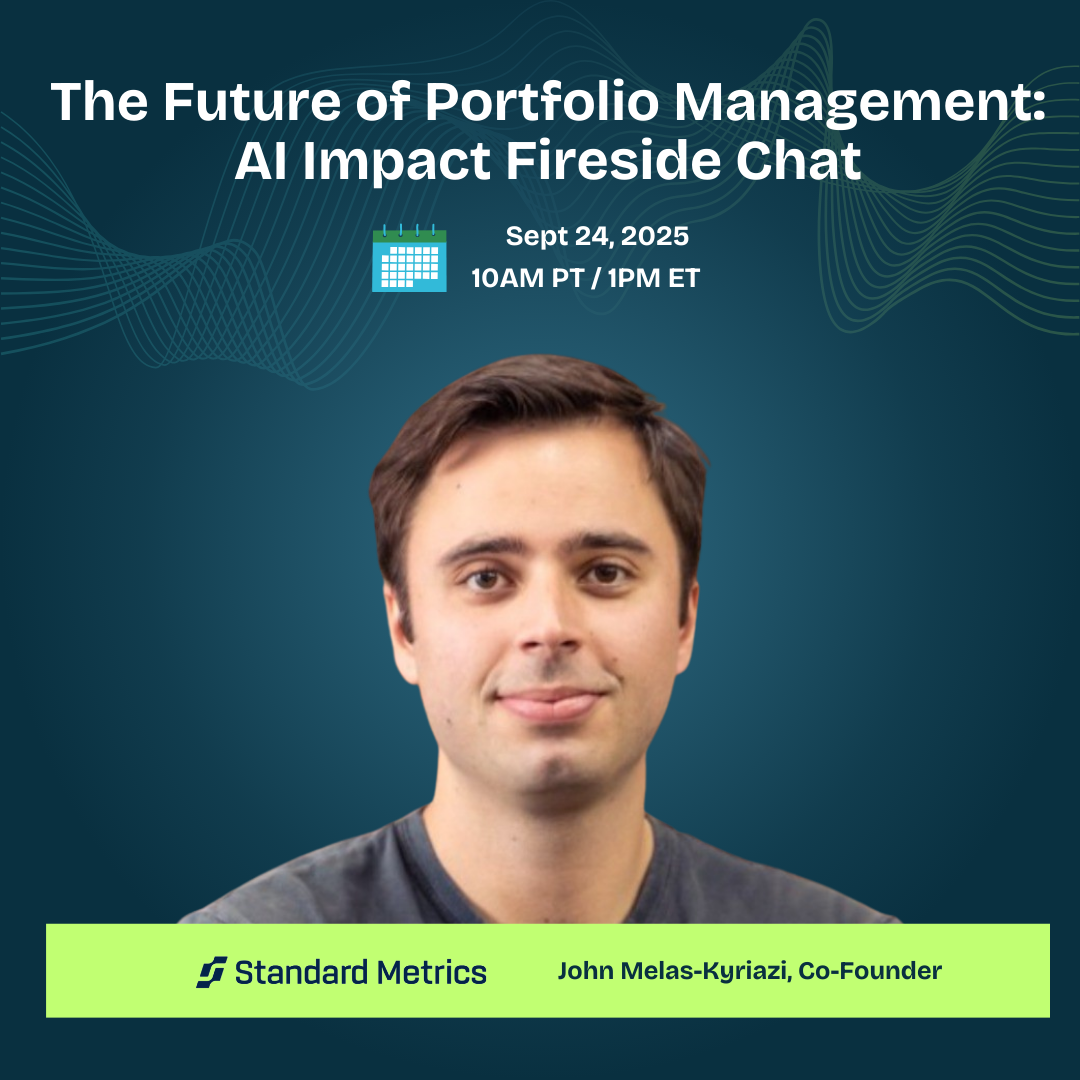 The Future of Portfolio Management: AI Impact Fireside Chat

Sept 24, 2025
10AM PT / 1PM ET

Standard Metrics

John Melas-Kyriazi, Co-Founder